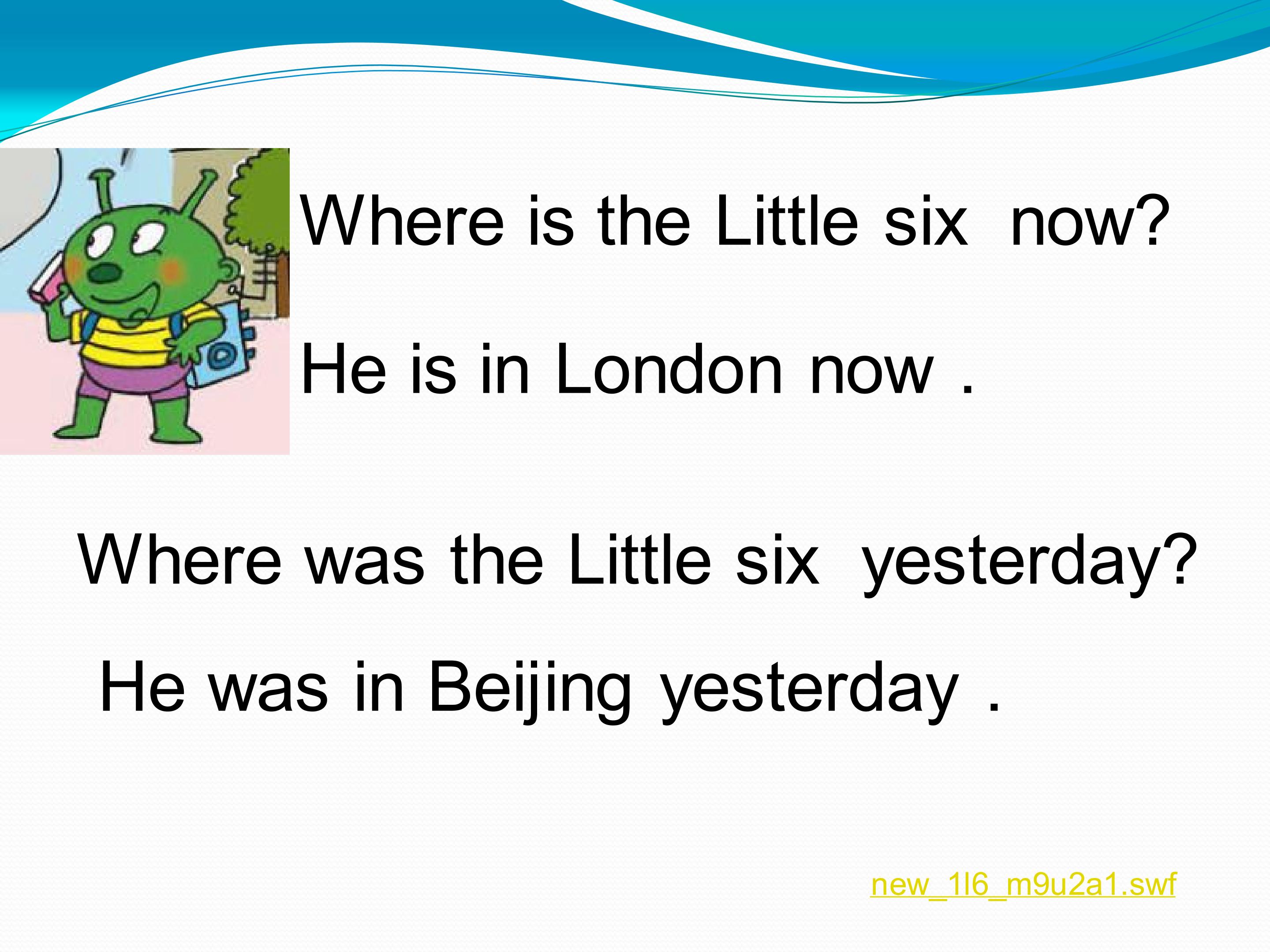 Where is the Little six now?

He is in London now .

Where was the Little six yesterday?

He was in Beijing yesterday .

new_1l6_m9u2a1.swf